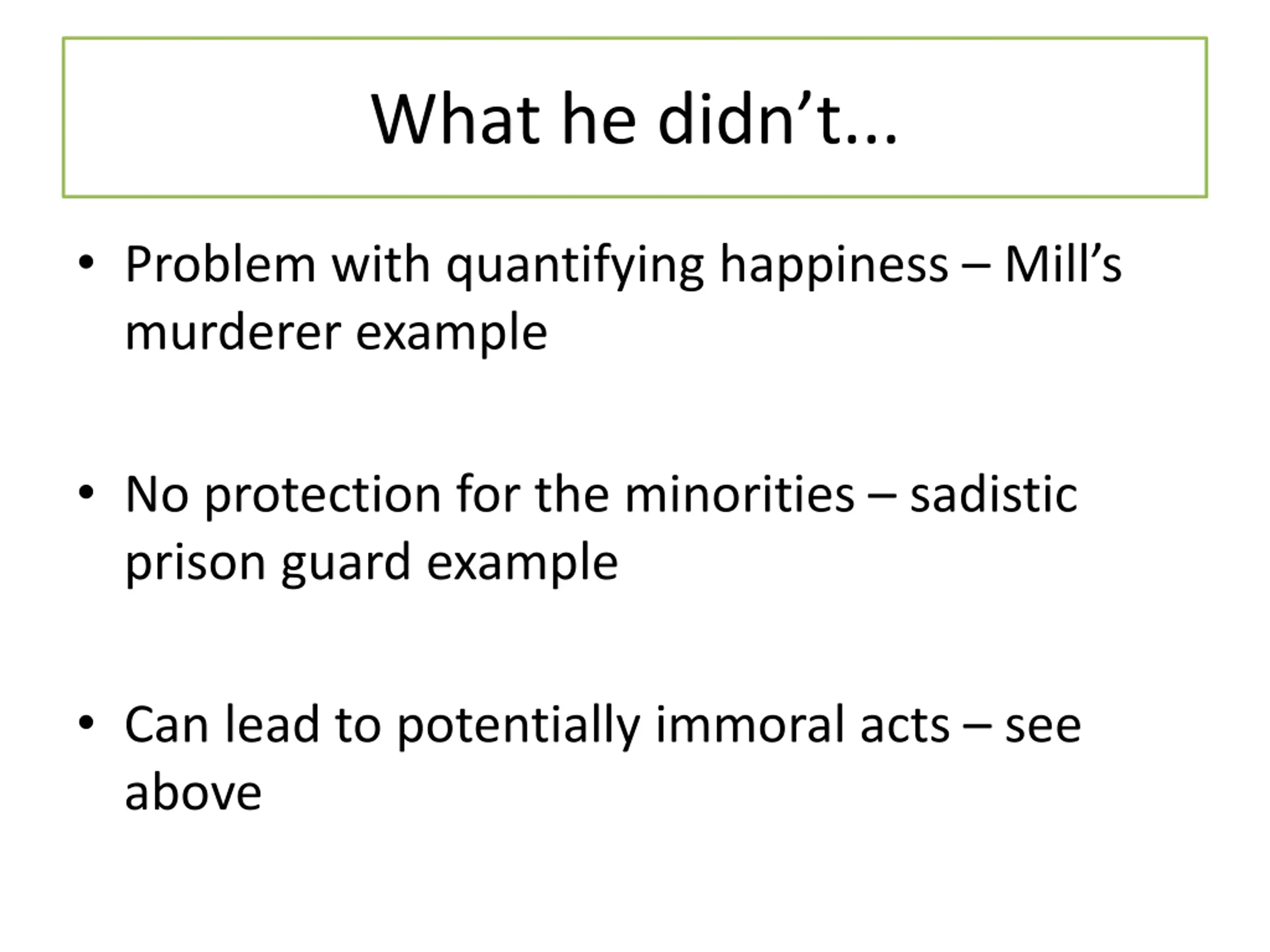 What he didn’t...

• Problem with quantifying happiness – Mill’s murderer example

• No protection for the minorities – sadistic prison guard example

• Can lead to potentially immoral acts – see above